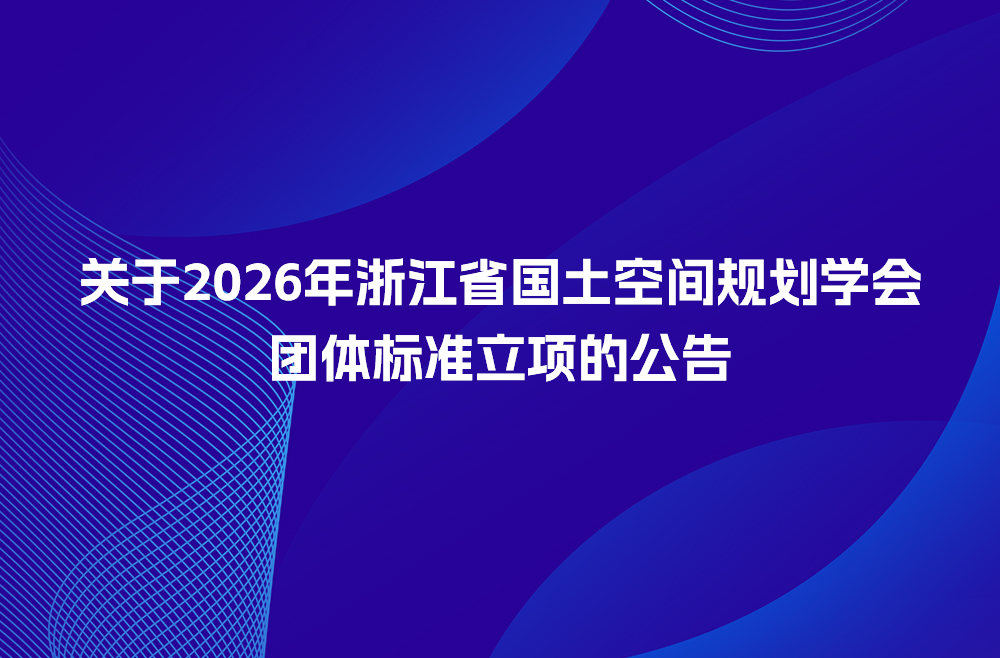 关于2026年浙江省国土空间规划学会团体标准立项的公告